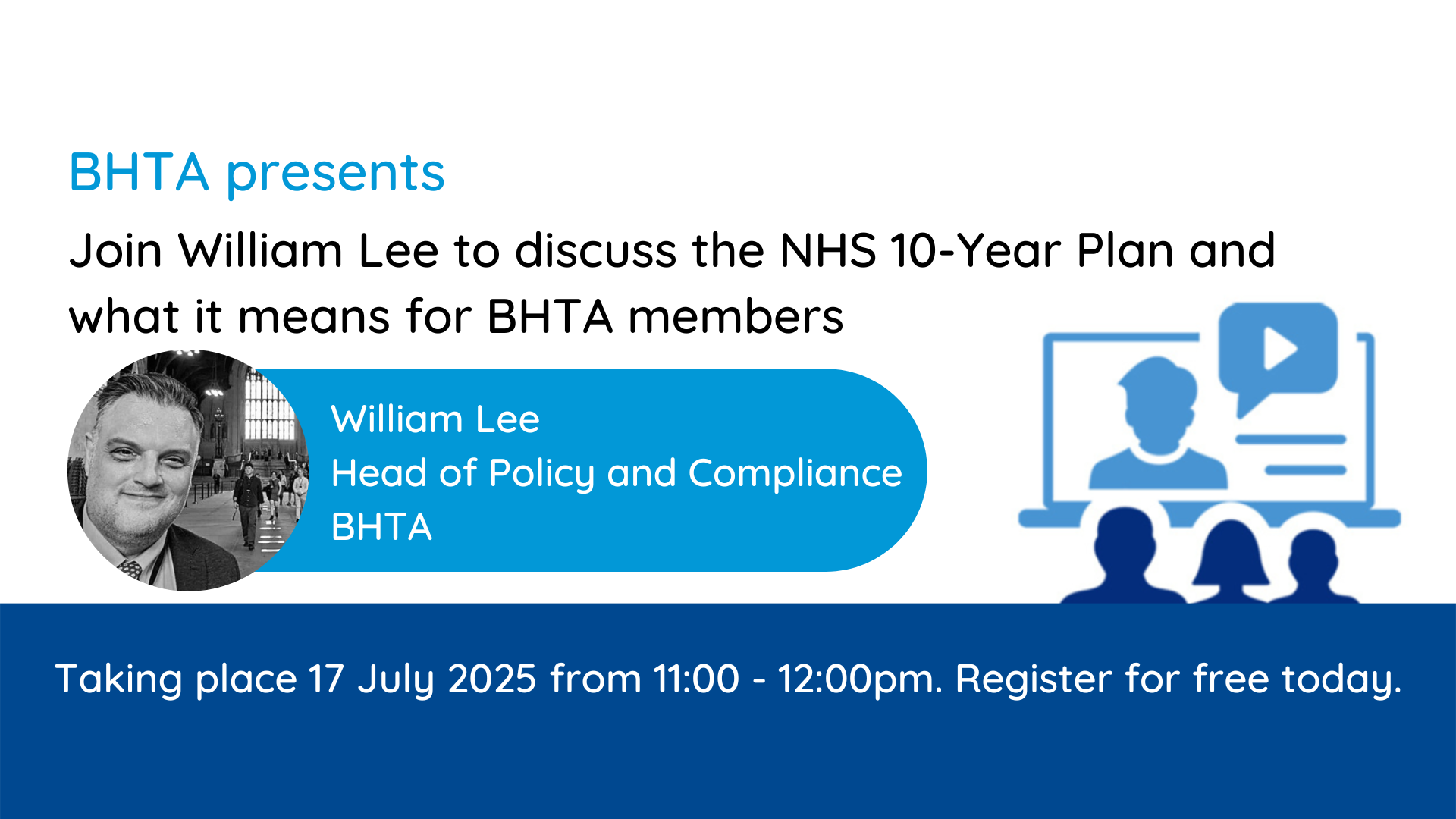 BHTA presents

Join William Lee to discuss the NHS 10-Year Plan and what it means for BHTA members

William Lee
Head of Policy and Compliance
BHTA

Taking place 17 July 2025 from 11:00 - 12:00pm. Register for free today.